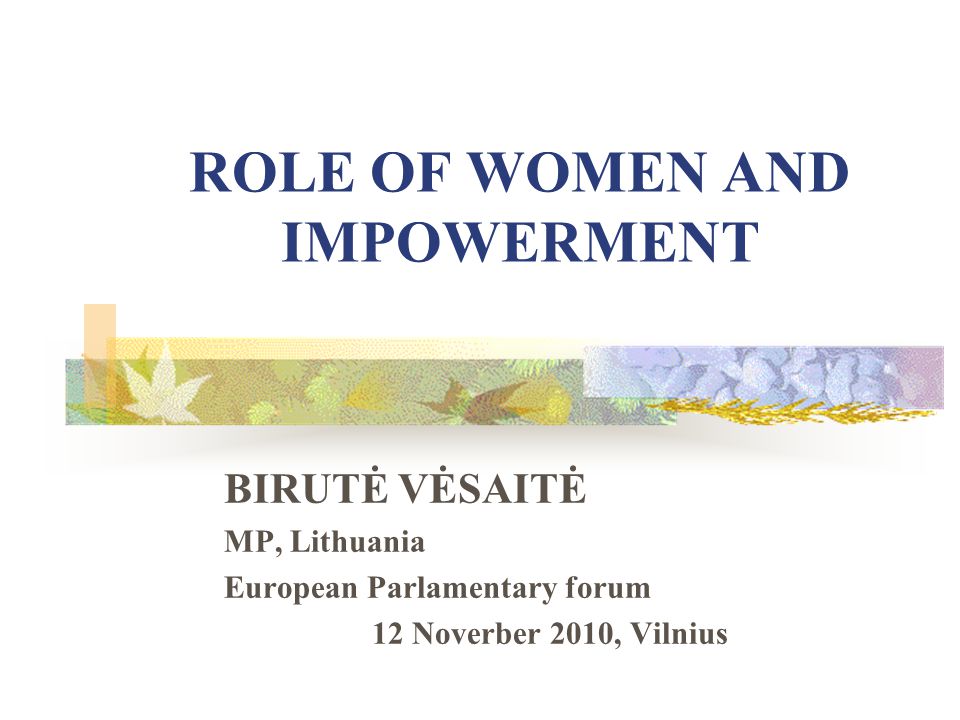 ROLE OF WOMEN AND IMPOWERMENT

BIRUTĖ VĖSAITĖ

MP, Lithuania

European Parlamentary forum

12 Noverber 2010, Vilnius